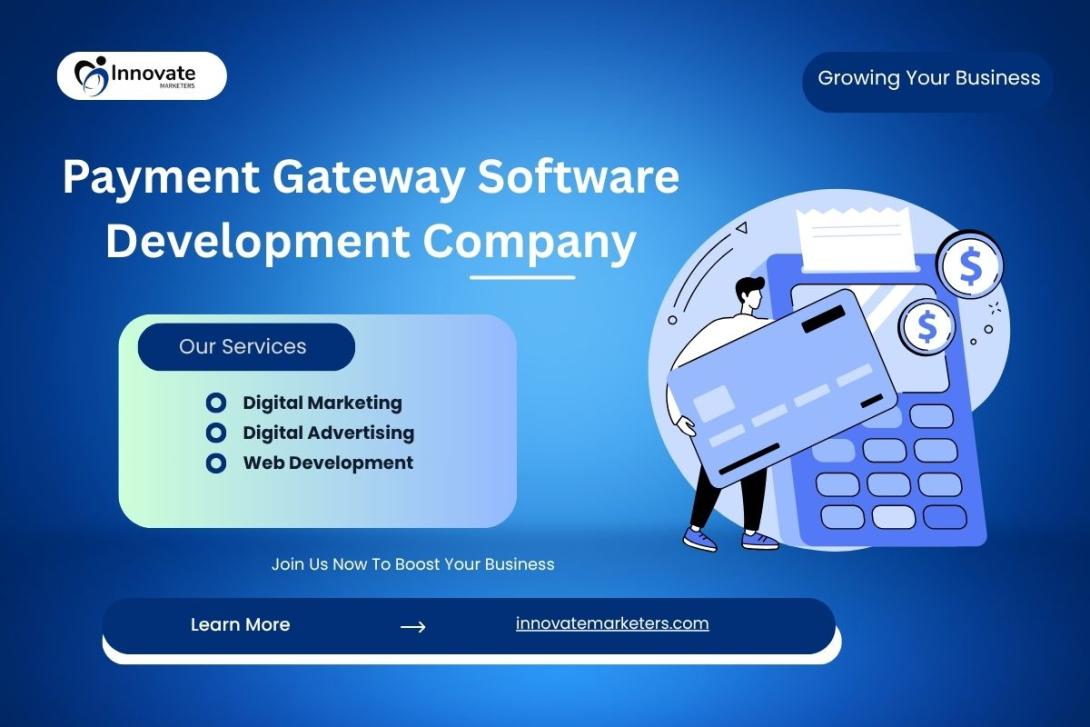 Innovate
MARKETERS

Growing Your Business

Payment Gateway Software Development Company

Our Services

Digital Marketing
Digital Advertising
Web Development

$
$

Join Us Now To Boost Your Business

Learn More → innovatemarketers.com